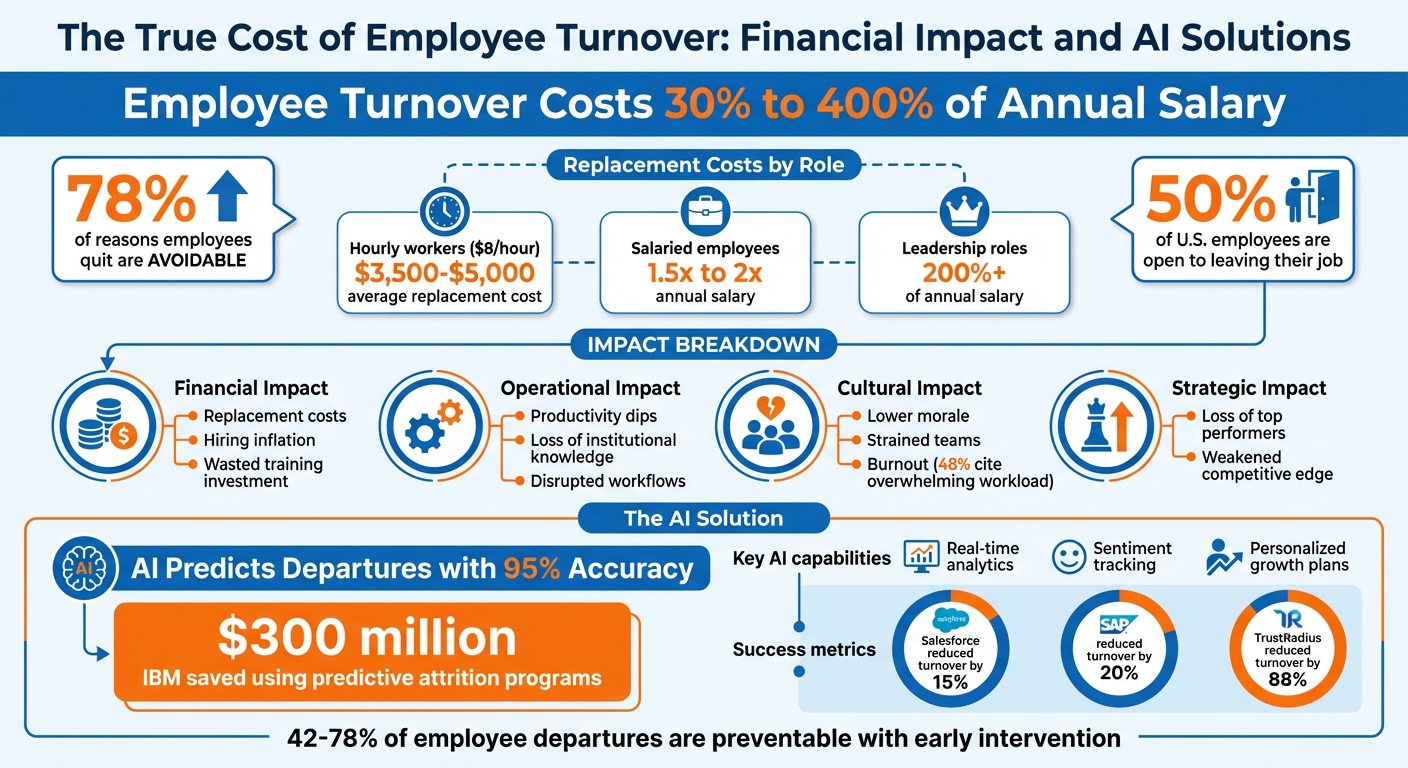 The True Cost of Employee Turnover: Financial Impact and AI Solutions

Employee Turnover Costs 30% to 400% of Annual Salary

78%
of reasons employees quit are AVOIDABLE

Replacement Costs by Role

Hourly workers ($8/hour)
$3,500-$5,000
average replacement cost

Salaried employees
1.5x to 2x
annual salary

Leadership roles
200%+
of annual salary

50%
of U.S. employees are open to leaving their job

IMPACT BREAKDOWN

Financial Impact
Replacement costs
Hiring inflation
Wasted training investment

Operational Impact
Productivity dips
Loss of institutional knowledge
Disrupted workflows

Cultural Impact
Lower morale
Strained teams
Burnout (48% cite overwhelming workload)

Strategic Impact
Loss of top performers
Weakened competitive edge

The AI Solution

AI
AI Predicts Departures with 95% Accuracy

$300 million
IBM saved using predictive attrition programs

Key AI capabilities
Real-time analytics
Sentiment tracking
Personalized growth plans

Success metrics
salesforce
Salesforce reduced turnover by 15%
SAP
reduced turnover by 20%
TR
TrustRadius reduced turnover by 88%

42-78% of employee departures are preventable with early intervention